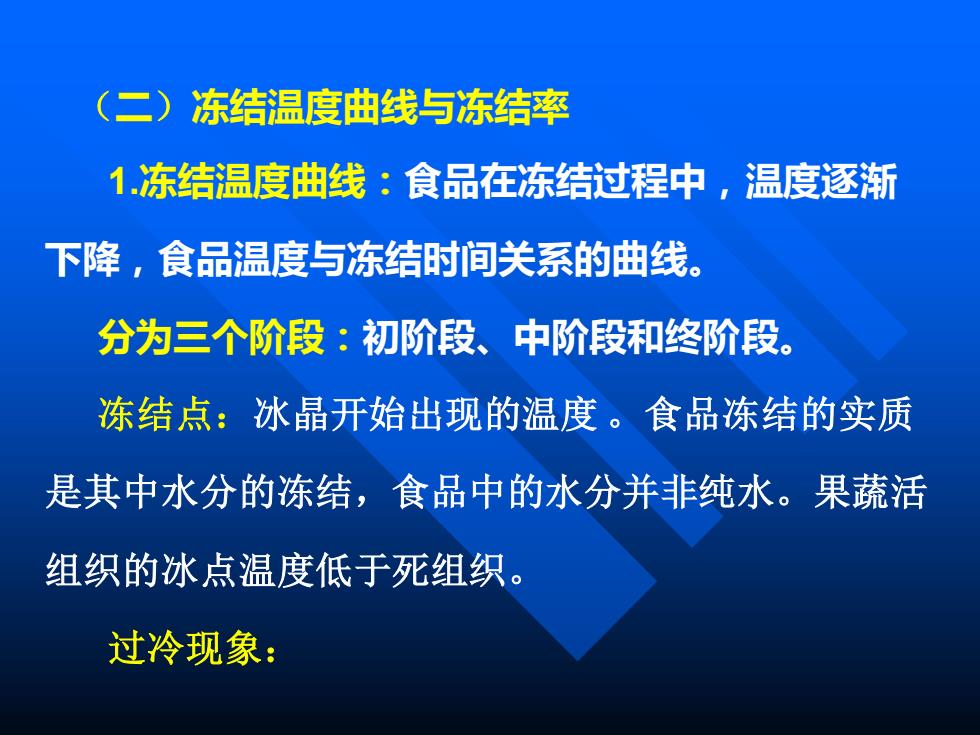 （二）冻结温度曲线与冻结率

1.冻结温度曲线：食品在冻结过程中，温度逐渐下降，食品温度与冻结时间关系的曲线。

分为三个阶段：初阶段、中阶段和终阶段。

冻结点：冰晶开始出现的温度 。食品冻结的实质是其中水分的冻结，食品中的水分并非纯水。果蔬活组织的冰点温度低于死组织。

过冷现象：